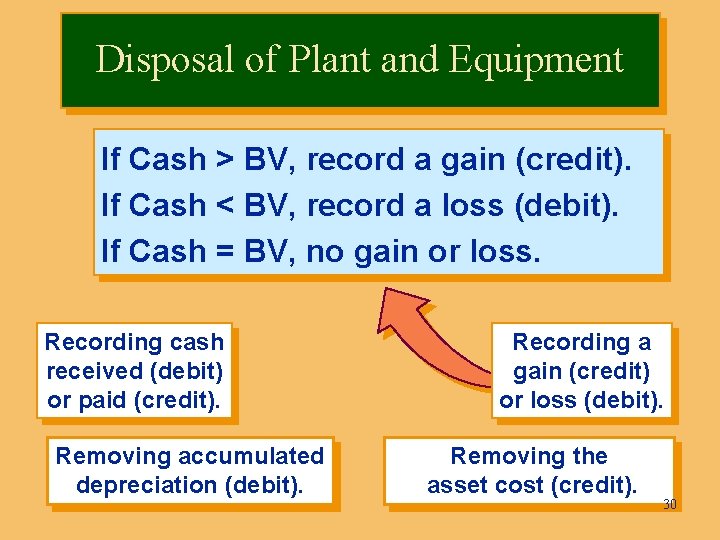 Disposal of Plant and Equipment

If Cash > BV, record a gain (credit).
If Cash < BV, record a loss (debit).
If Cash = BV, no gain or loss.

Recording cash received (debit) or paid (credit).

Recording a gain (credit) or loss (debit).

Removing accumulated depreciation (debit).

Removing the asset cost (credit).

30